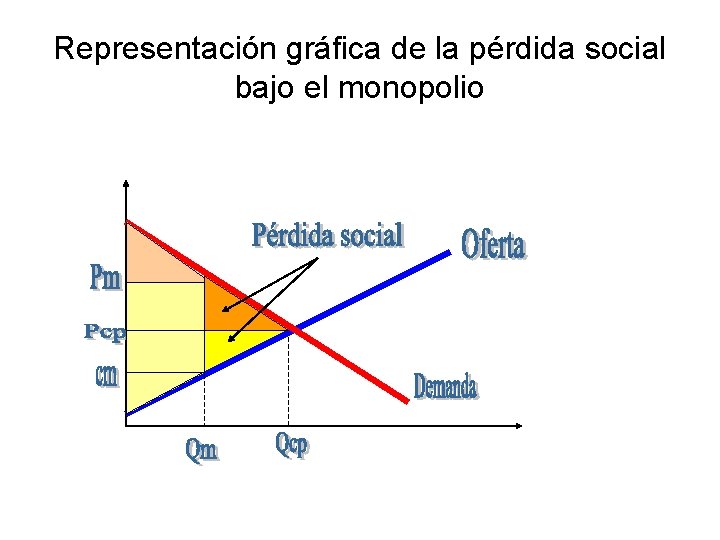 Representación gráfica de la pérdida social bajo el monopolio

Pérdida social

Oferta

Pm

Pcp

cm

Demanda

Qm

Qcp